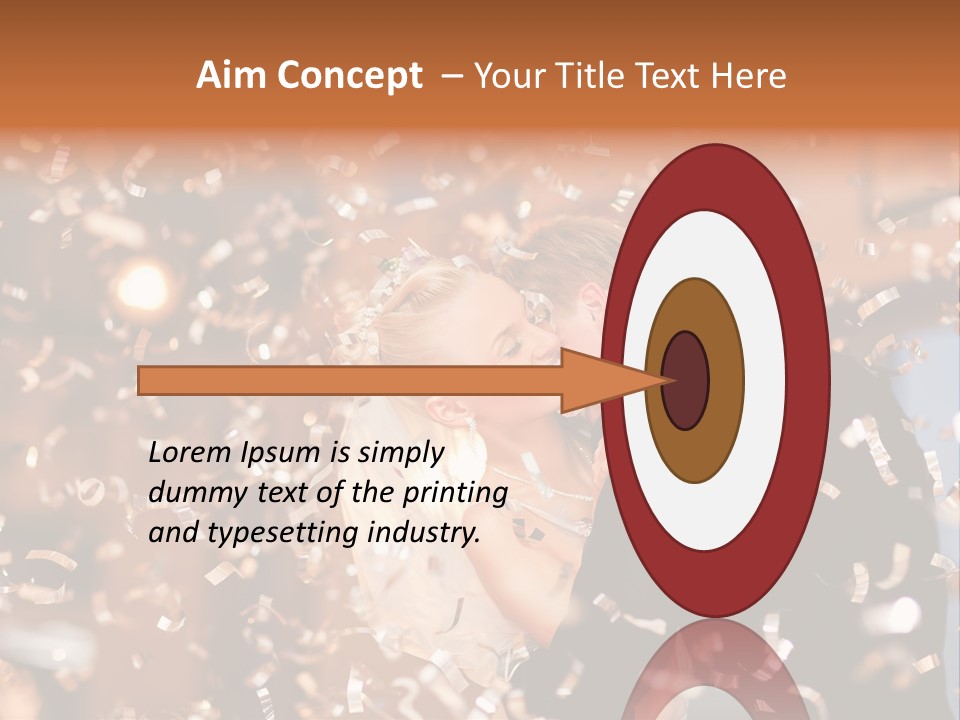 Aim Concept – Your Title Text Here

Lorem Ipsum is simply dummy text of the printing and typesetting industry.